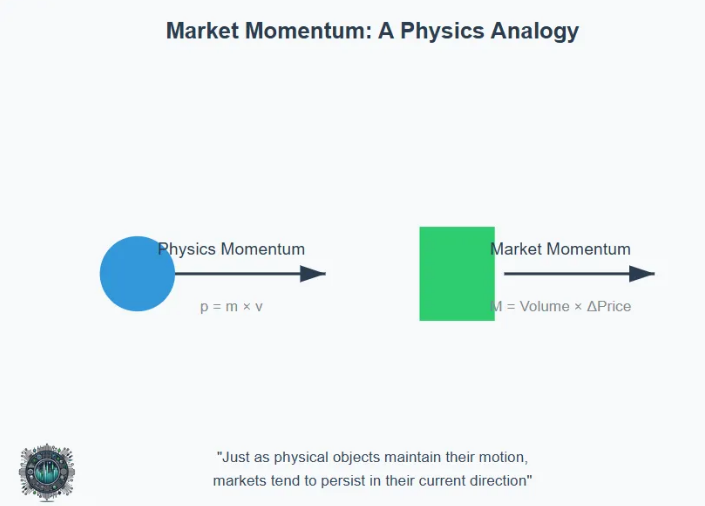 Market Momentum: A Physics Analogy

Physics Momentum

$p = m \times v$

Market Momentum

$M = \text{Volume} \times \Delta\text{Price}$

"Just as physical objects maintain their motion, markets tend to persist in their current direction"